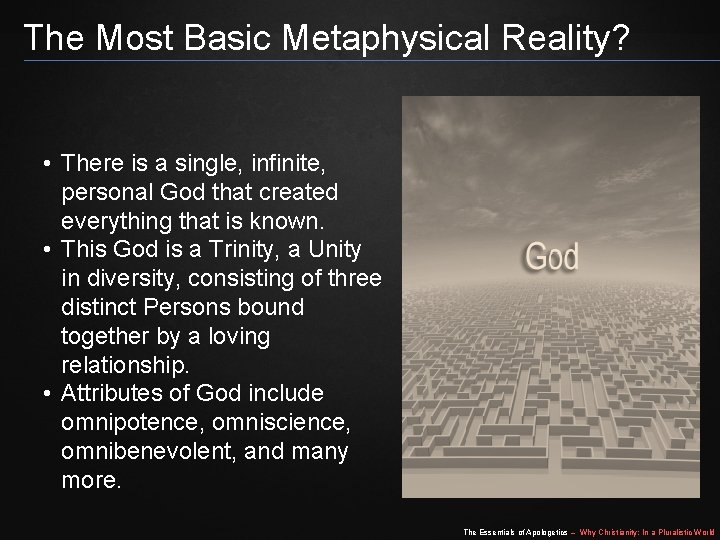 The Most Basic Metaphysical Reality?

• There is a single, infinite, personal God that created everything that is known.
• This God is a Trinity, a Unity in diversity, consisting of three distinct Persons bound together by a loving relationship.
• Attributes of God include omnipotence, omniscience, omnibenevolent, and many more.

God

The Essentials of Apologetics – Why Christianity: In a Pluralistic World